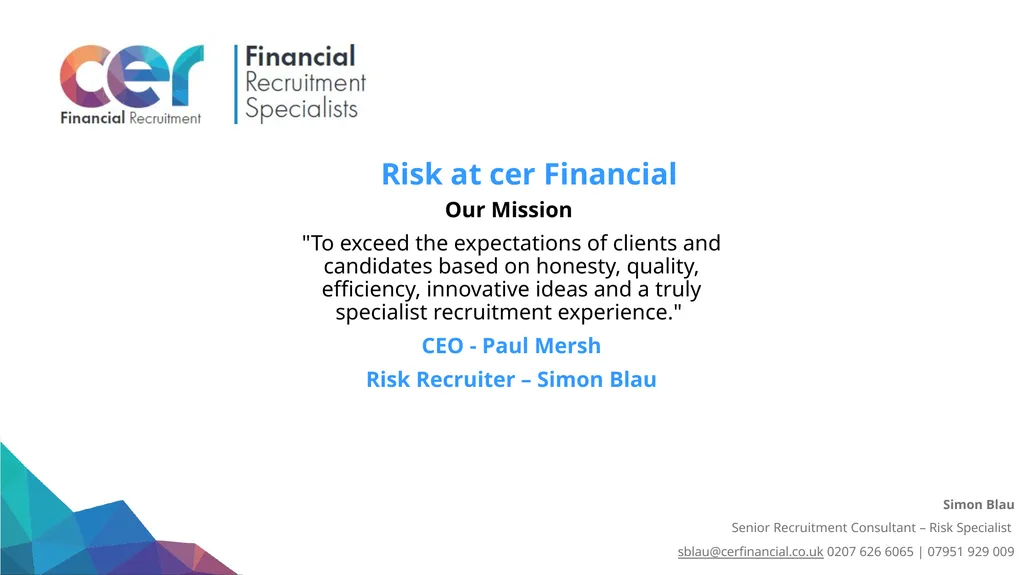 cer
Financial Recruitment

Financial
Recruitment
Specialists

Risk at cer Financial

Our Mission

"To exceed the expectations of clients and candidates based on honesty, quality, efficiency, innovative ideas and a truly specialist recruitment experience."

CEO - Paul Mersh

Risk Recruiter – Simon Blau

Simon Blau
Senior Recruitment Consultant – Risk Specialist
sblau@cerfinancial.co.uk 0207 626 6065 | 07951 929 009